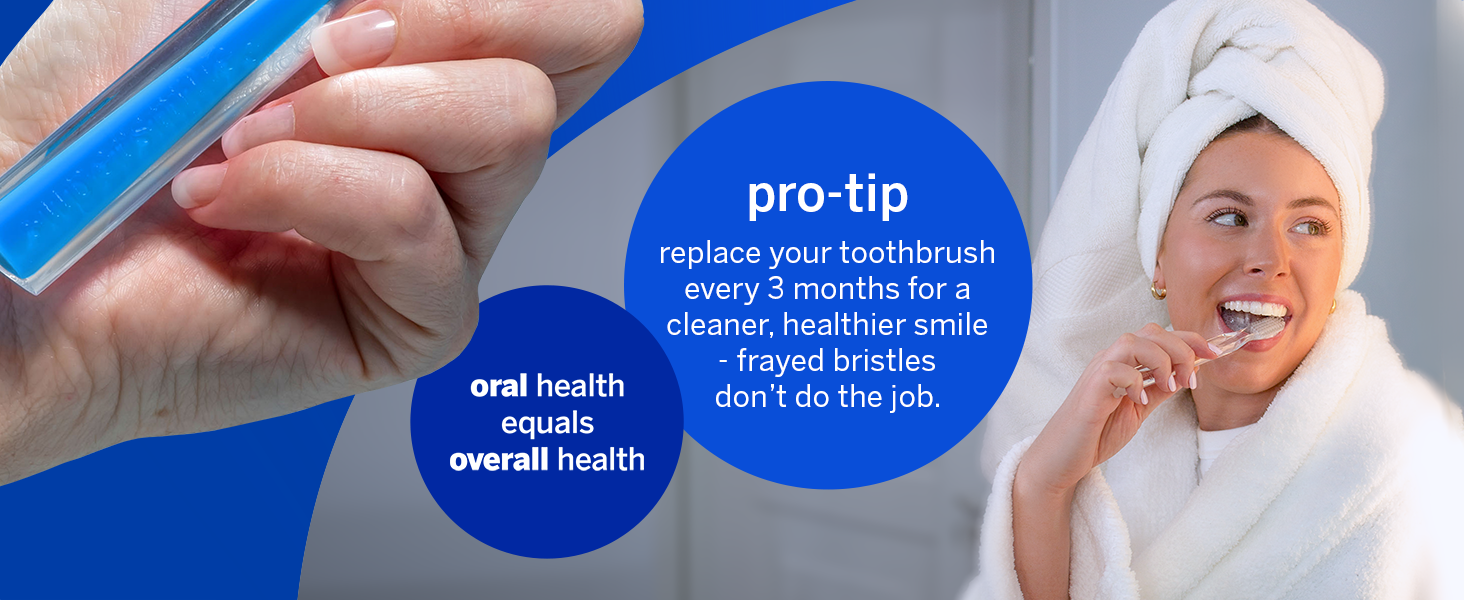 pro-tip

replace your toothbrush every 3 months for a cleaner, healthier smile - frayed bristles don't do the job.

oral health
equals
overall health